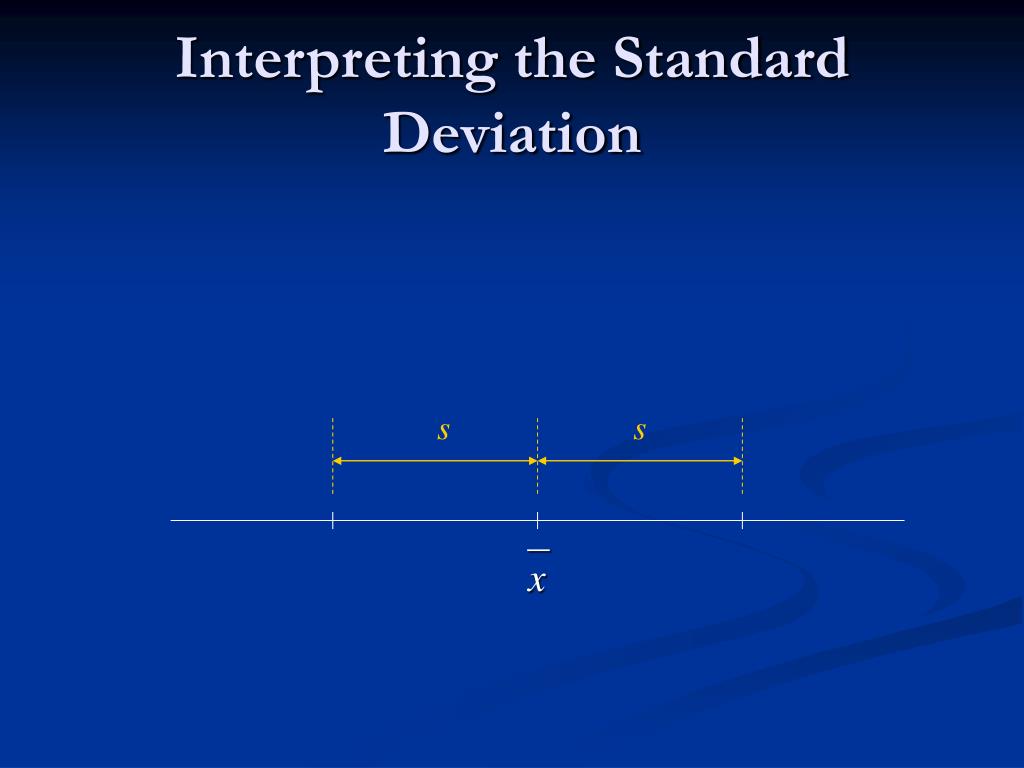 Interpreting the Standard Deviation

$s$ $s$

$\bar{x}$